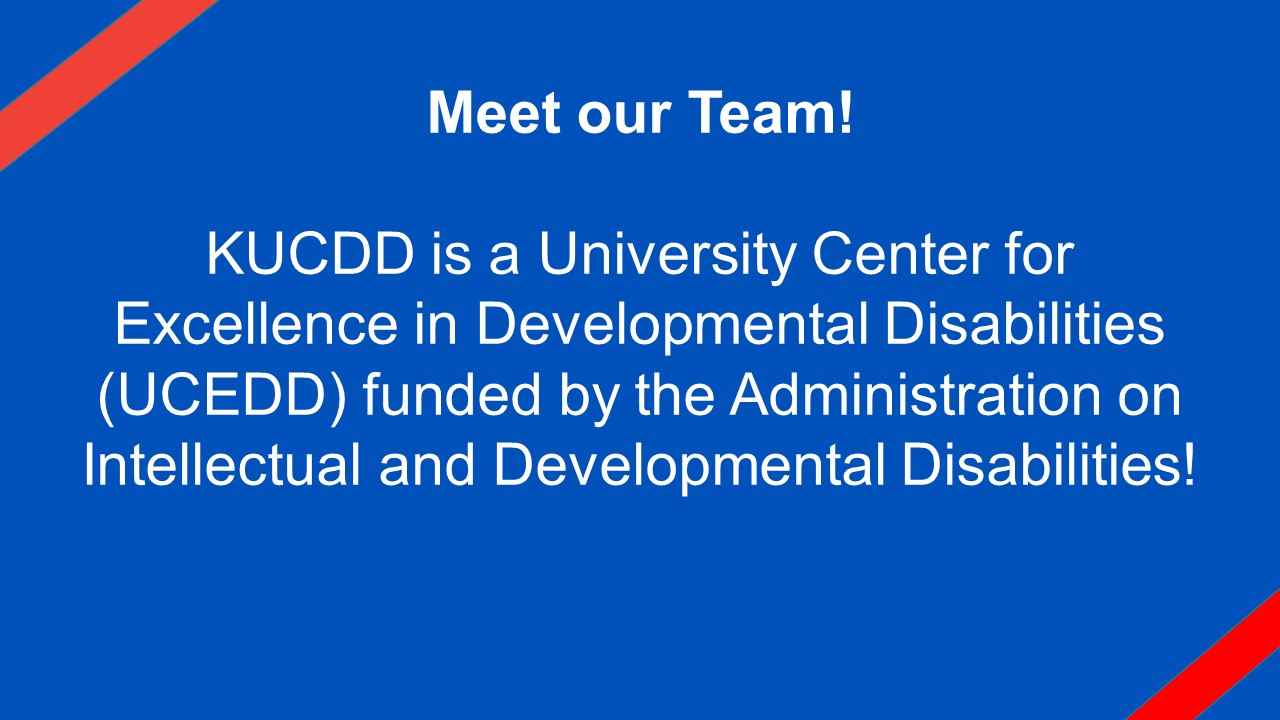 Meet our Team!

KUCDD is a University Center for Excellence in Developmental Disabilities (UCEDD) funded by the Administration on Intellectual and Developmental Disabilities!